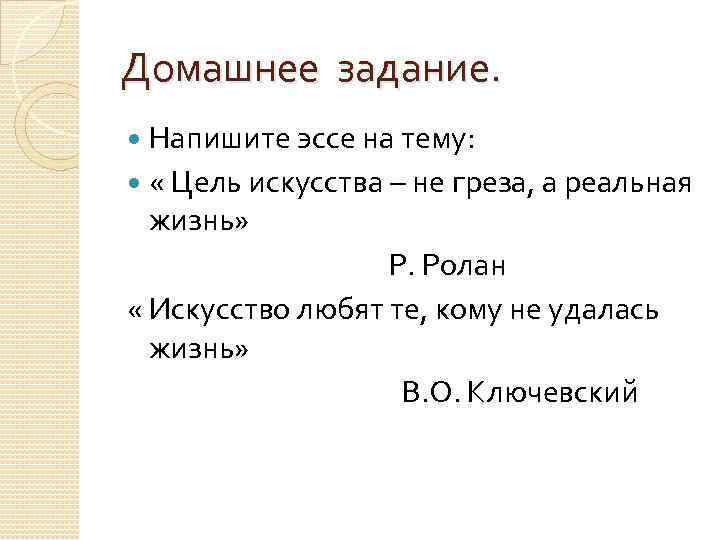 Домашнее задание.

Напишите эссе на тему:

« Цель искусства – не греза, а реальная жизнь»

Р. Ролан

« Искусство любят те, кому не удалась жизнь»

В.О. Ключевский